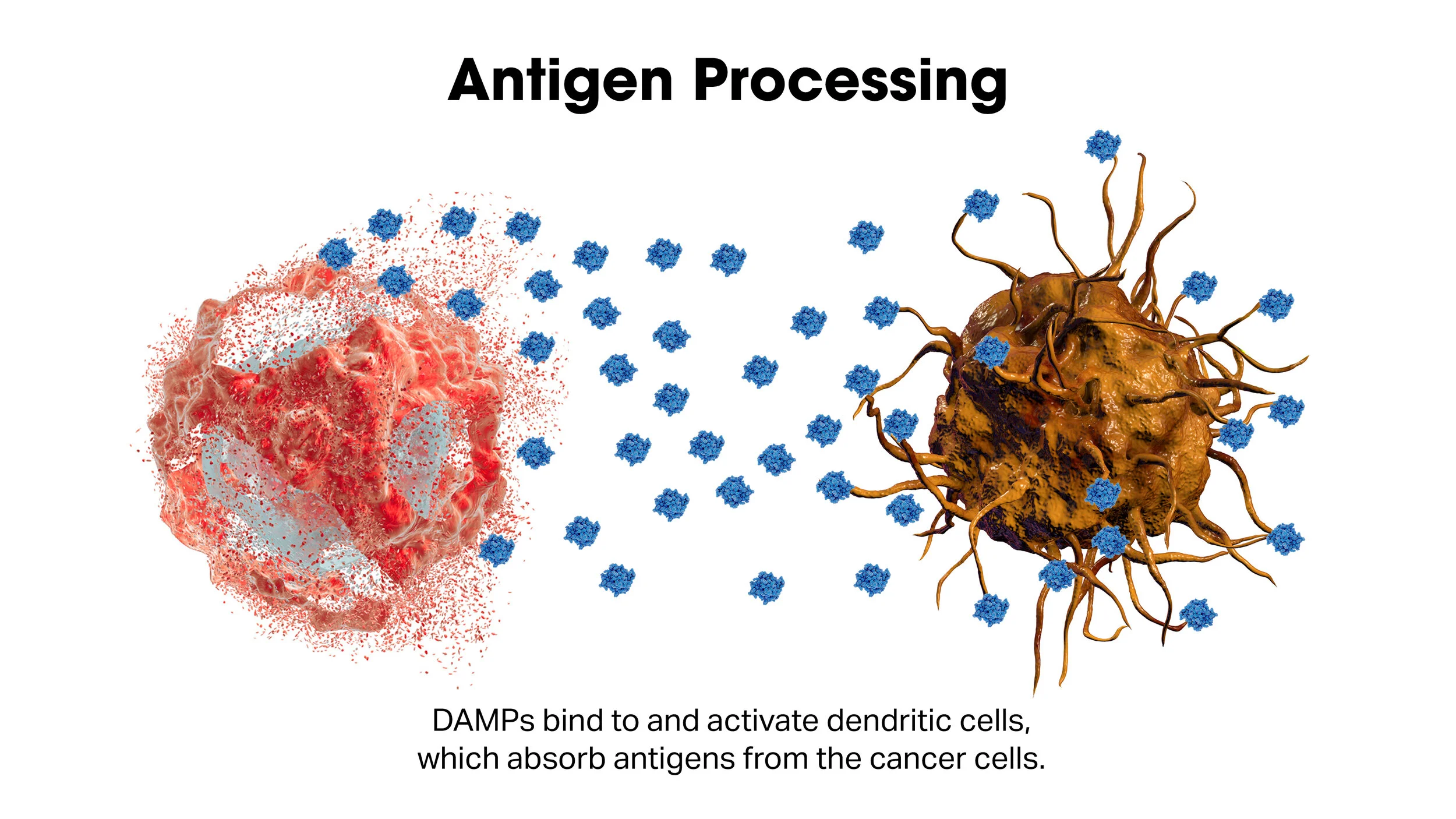 Antigen Processing

DAMPs bind to and activate dendritic cells, which absorb antigens from the cancer cells.